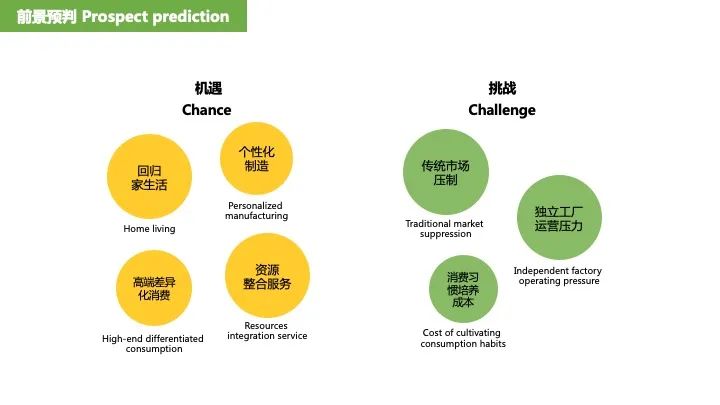 前景预判 Prospect prediction

机遇
Chance

回归家生活

Home living

个性化制造

Personalized manufacturing

高端差异化消费

High-end differentiated consumption

资源整合服务

Resources integration service

挑战
Challenge

传统市场压制

Traditional market suppression

独立工厂运营压力

Independent factory operating pressure

消费习惯培养成本

Cost of cultivating consumption habits